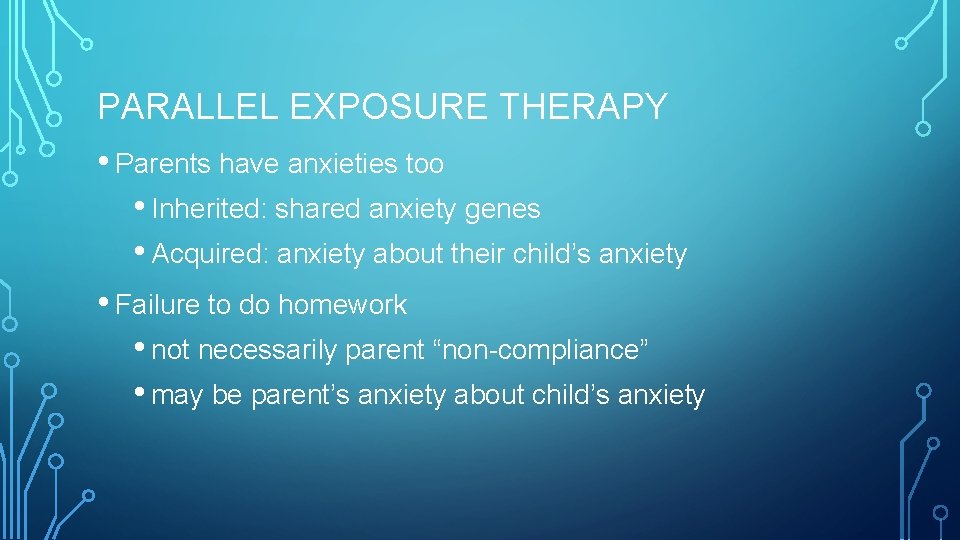 PARALLEL EXPOSURE THERAPY

• Parents have anxieties too

• Inherited: shared anxiety genes

• Acquired: anxiety about their child’s anxiety

• Failure to do homework

• not necessarily parent “non-compliance”

• may be parent’s anxiety about child’s anxiety